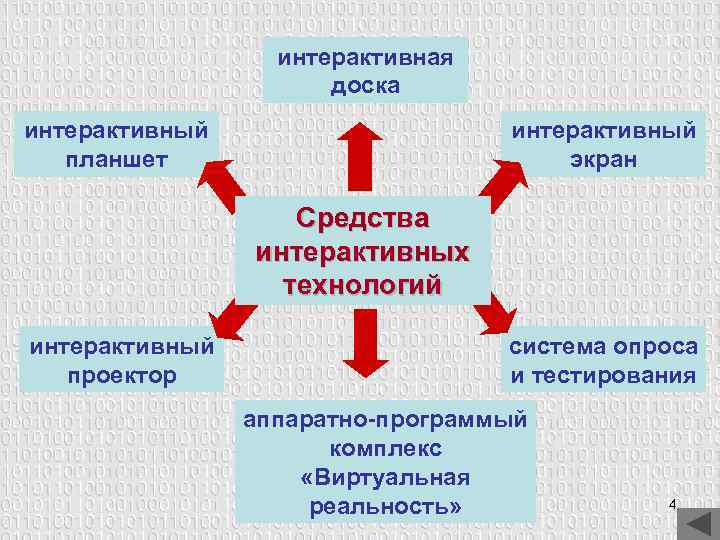 интерактивная доска

интерактивный планшет

интерактивный экран

Средства интерактивных технологий

интерактивный проектор

система опроса и тестирования

аппаратно-программый комплекс «Виртуальная реальность»

4